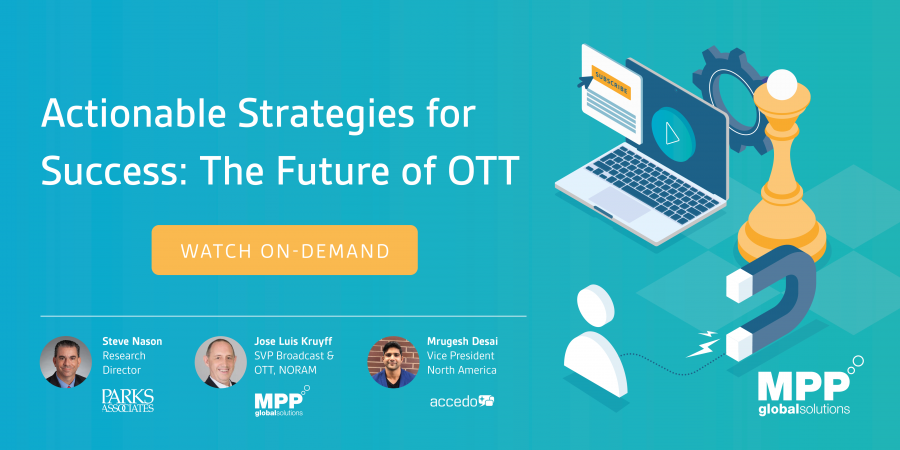 Actionable Strategies for Success: The Future of OTT

WATCH ON-DEMAND

Steve Nason
Research Director
PARKS ASSOCIATES

Jose Luis Kruyff
SVP Broadcast & OTT, NORAM
MPP globalsolutions

Mrugesh Desai
Vice President North America
accedo

SUBSCRIBE

MPP globalsolutions